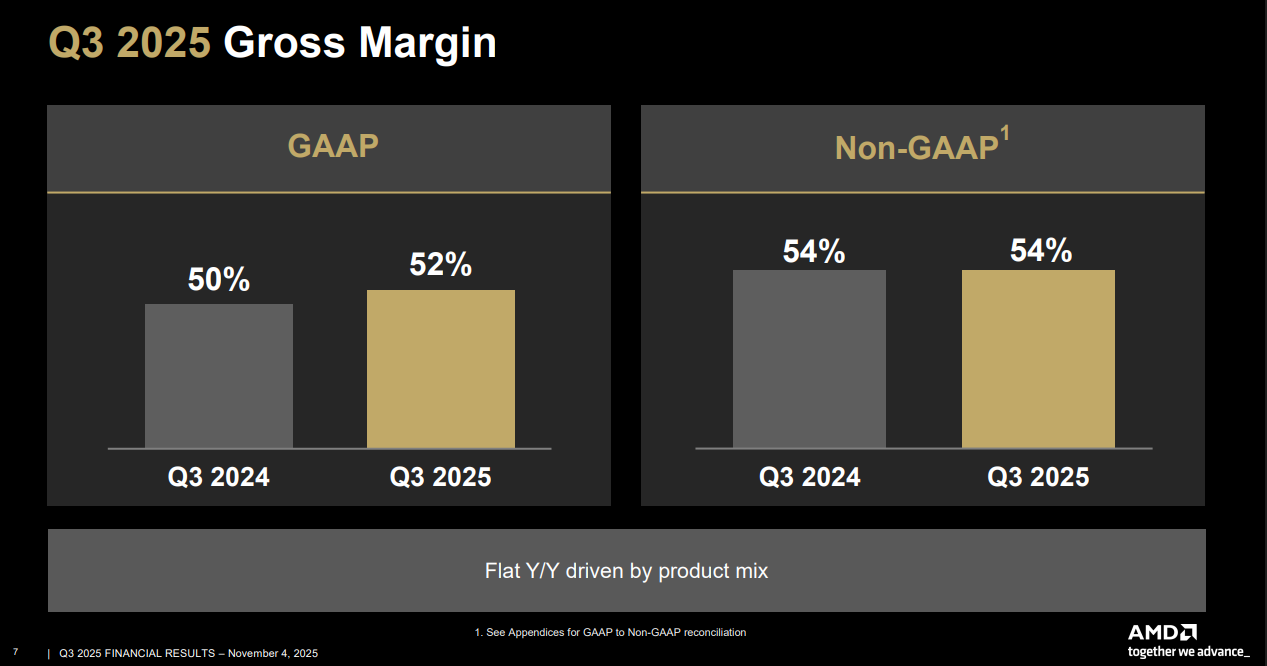 Q3 2025 Gross Margin

GAAP

50%

52%

Q3 2024

Q3 2025

Non-GAAP$^1$

54%

54%

Q3 2024

Q3 2025

Flat Y/Y driven by product mix

1. See Appendices for GAAP to Non-GAAP reconciliation

7 | Q3 2025 FINANCIAL RESULTS – November 4, 2025

AMD
together we advance_